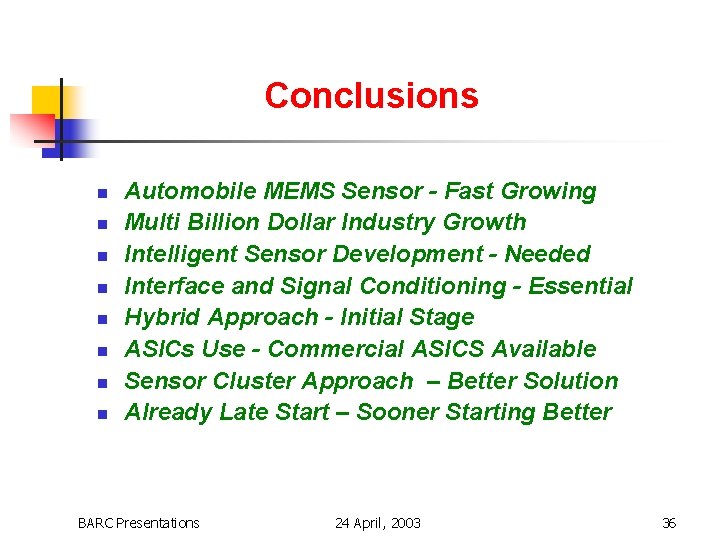 Conclusions

- Automobile MEMS Sensor - Fast Growing
- Multi Billion Dollar Industry Growth
- Intelligent Sensor Development - Needed
- Interface and Signal Conditioning - Essential
- Hybrid Approach - Initial Stage
- ASICs Use - Commercial ASICS Available
- Sensor Cluster Approach – Better Solution
- Already Late Start – Sooner Starting Better

BARC Presentations 24 April, 2003 36